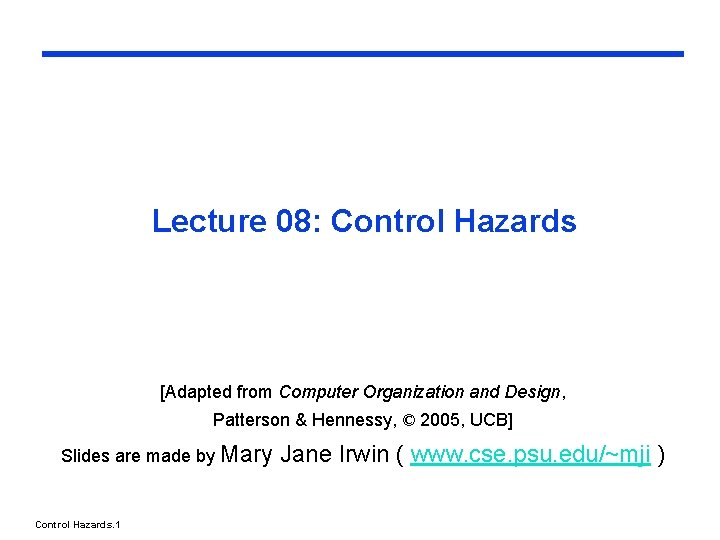 Lecture 08: Control Hazards

[Adapted from Computer Organization and Design, Patterson & Hennessy, © 2005, UCB]

Slides are made by Mary Jane Irwin ( www.cse.psu.edu/~mji )

Control Hazards.1